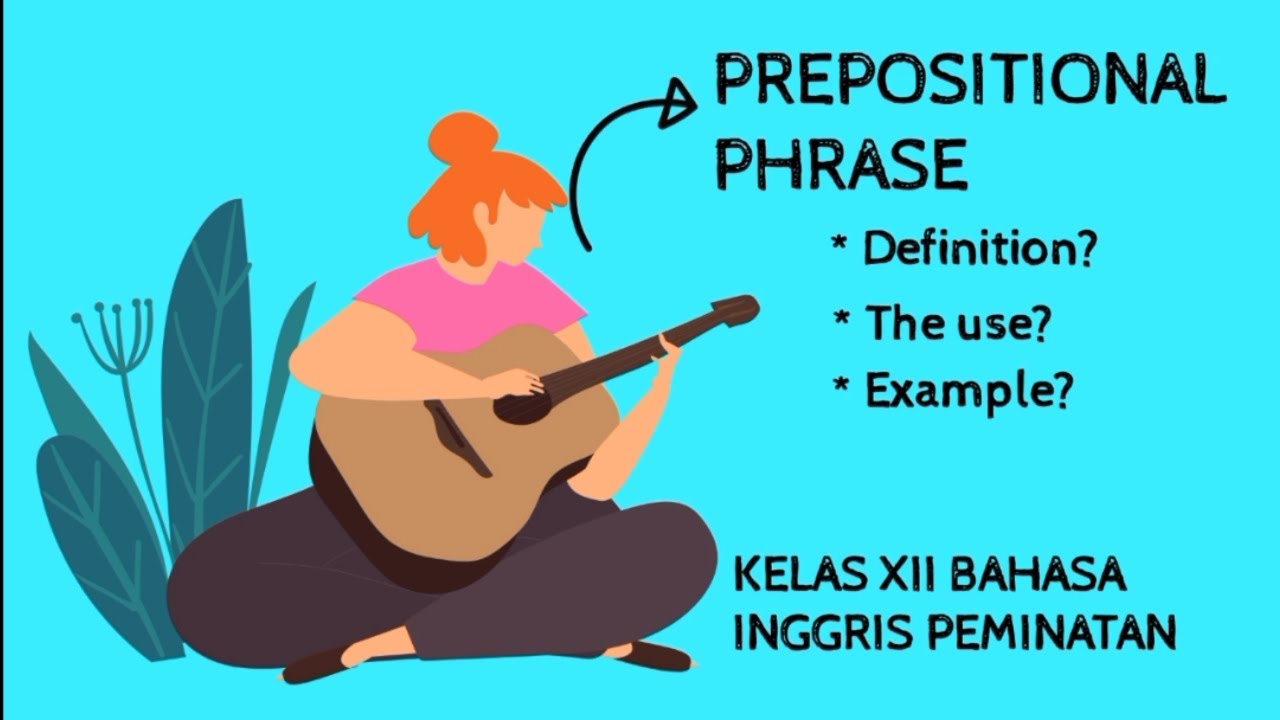 PREPOSITIONAL PHRASE

* Definition?
* The use?
* Example?

KELAS XII BAHASA INGGRIS PEMINATAN